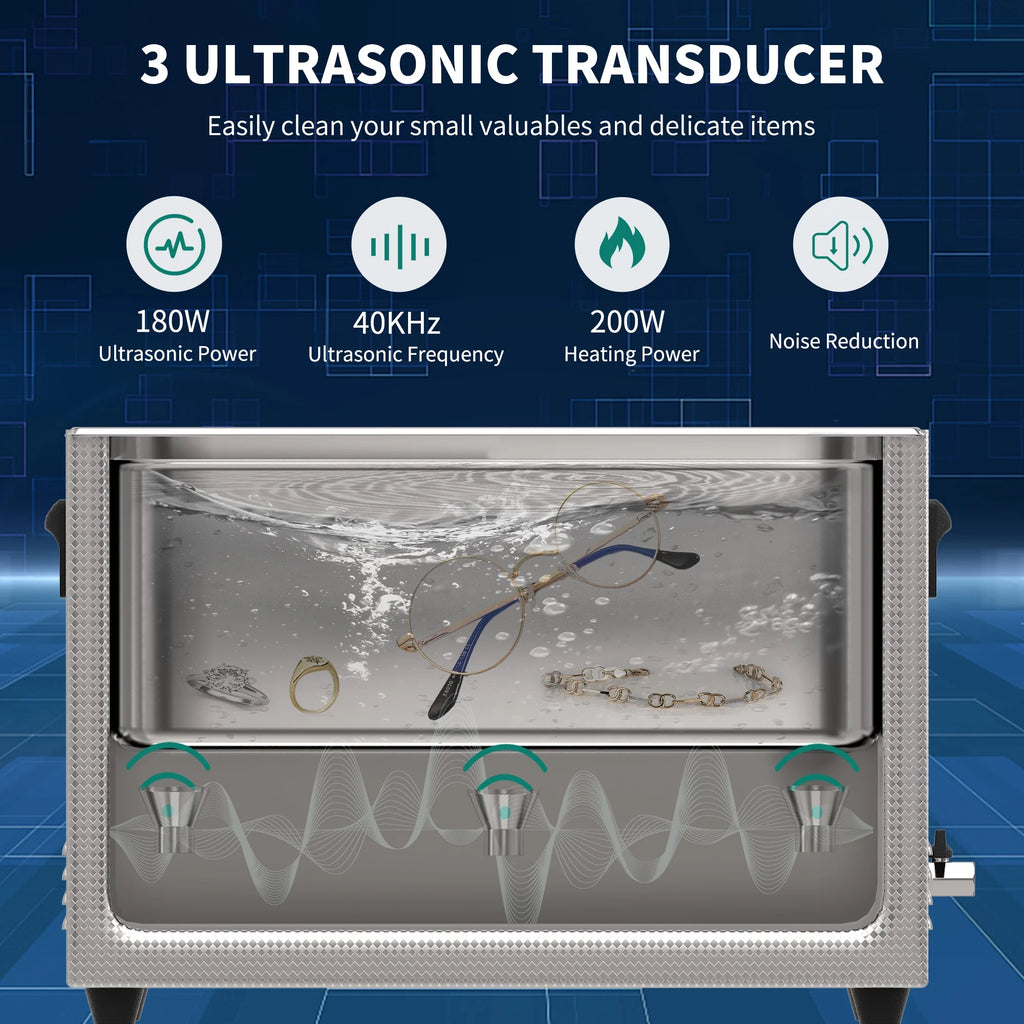 3 ULTRASONIC TRANSDUCER

Easily clean your small valuables and delicate items

180W
Ultrasonic Power

40KHz
Ultrasonic Frequency

200W
Heating Power

Noise Reduction